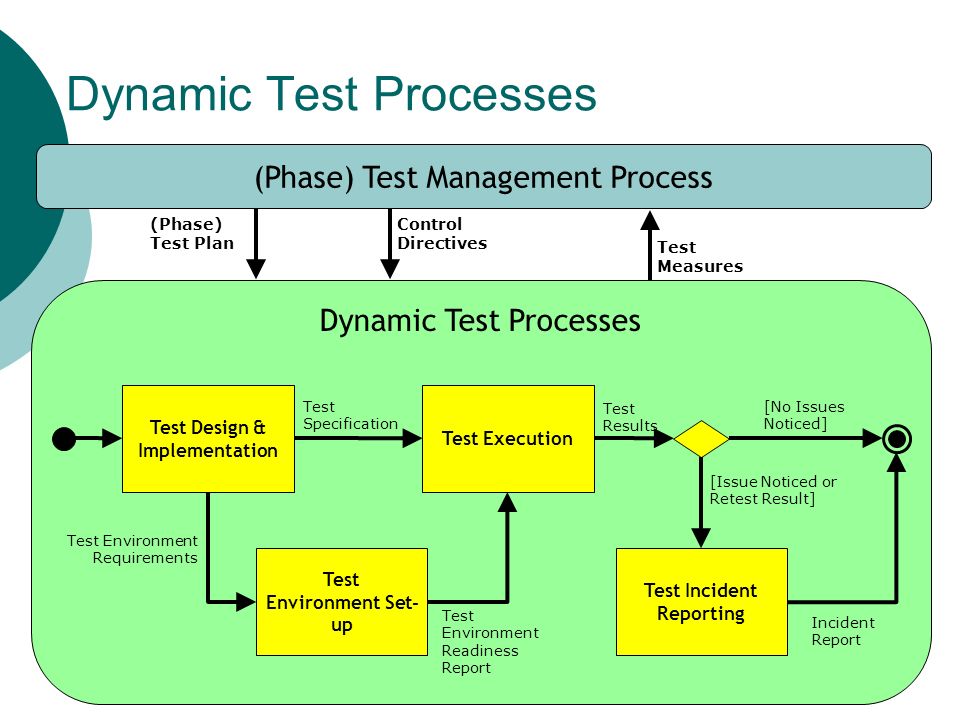 Dynamic Test Processes

(Phase) Test Management Process

(Phase) Test Plan

Control Directives

Test Measures

Dynamic Test Processes

Test Design & Implementation

Test Specification

Test Execution

Test Results

[No Issues Noticed]

[Issue Noticed or Retest Result]

Test Environment Requirements

Test Environment Set-up

Test Environment Readiness Report

Test Incident Reporting

Incident Report